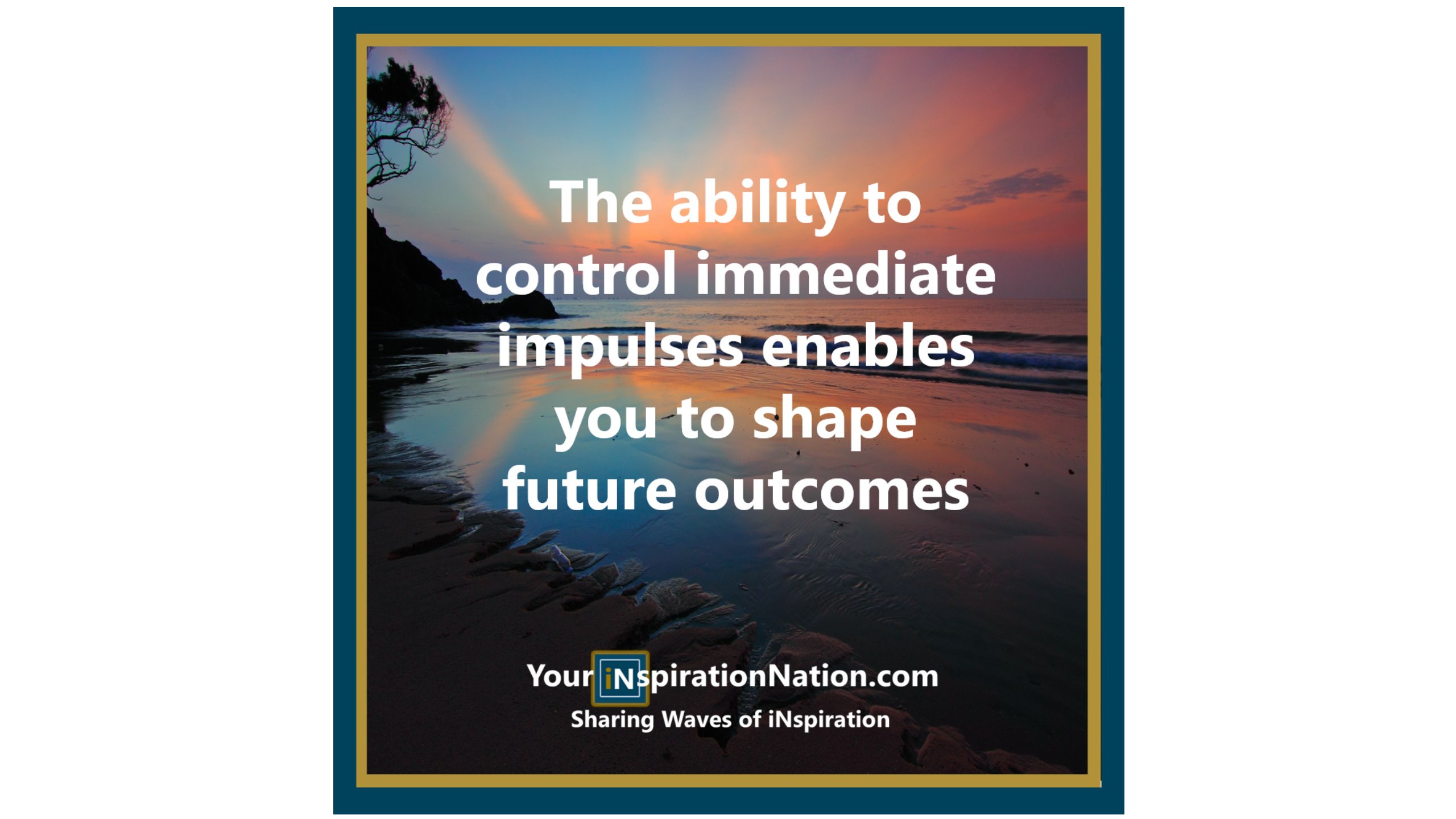 The ability to control immediate impulses enables you to shape future outcomes

YouriNspirationNation.com
Sharing Waves of iNspiration